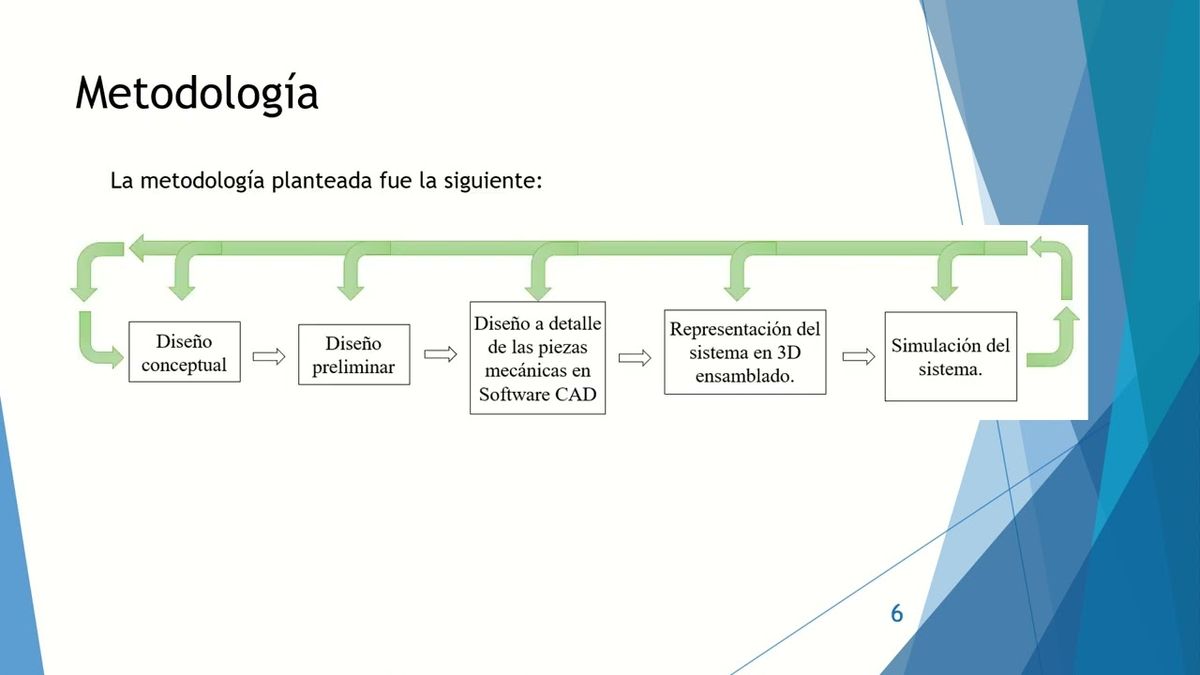 Metodología

La metodología planteada fue la siguiente:

Diseño conceptual

Diseño preliminar

Diseño a detalle de las piezas mecánicas en Software CAD

Representación del sistema en 3D ensamblado.

Simulación del sistema.

6